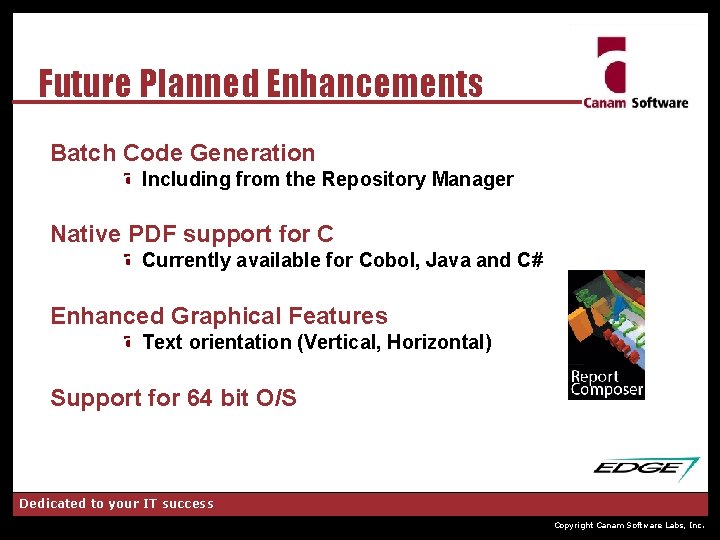 Future Planned Enhancements

Canam Software

Batch Code Generation
Including from the Repository Manager

Native PDF support for C
Currently available for Cobol, Java and C#

Enhanced Graphical Features
Text orientation (Vertical, Horizontal)

Support for 64 bit O/S

Report Composer

EDGE

Dedicated to your IT success

Copyright Canam Software Labs, Inc.